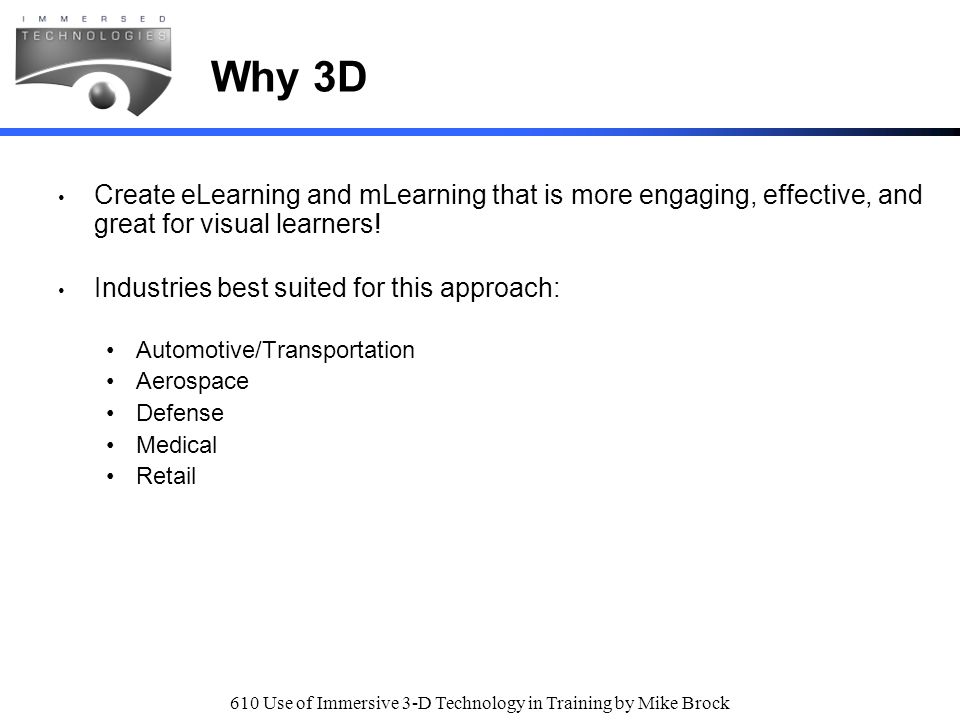 IMMERSED TECHNOLOGIES

Why 3D

• Create eLearning and mLearning that is more engaging, effective, and great for visual learners!

• Industries best suited for this approach:

• Automotive/Transportation
• Aerospace
• Defense
• Medical
• Retail

610 Use of Immersive 3-D Technology in Training by Mike Brock